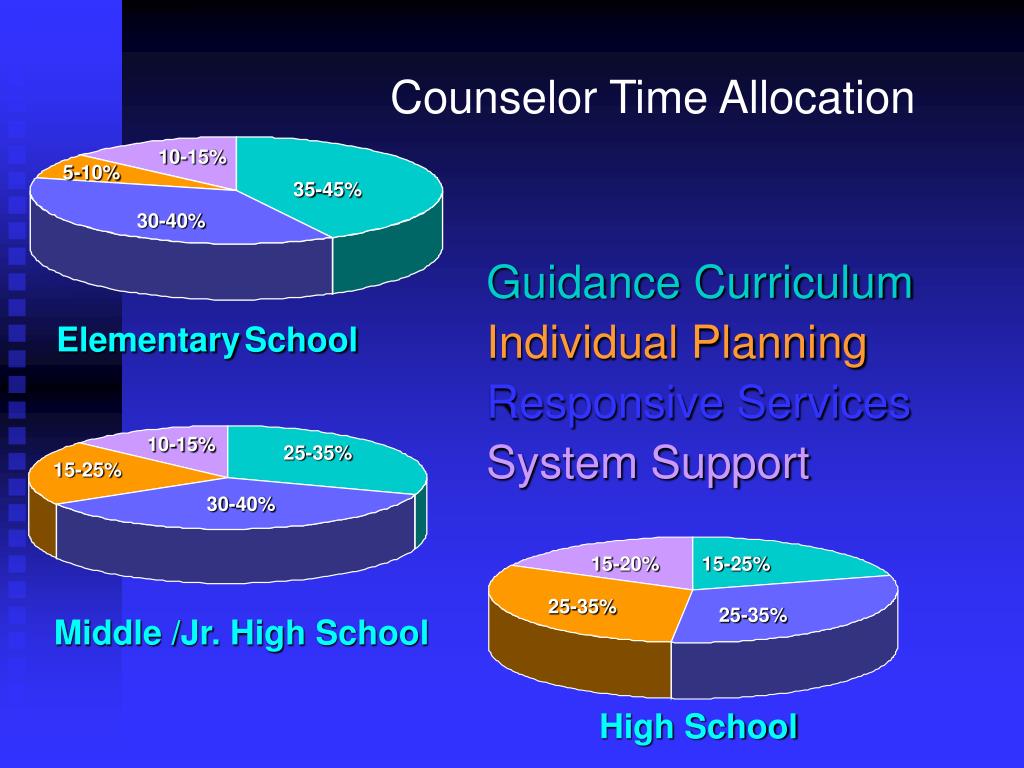 Counselor Time Allocation

10-15%
5-10%
35-45%
30-40%

Elementary School

Guidance Curriculum
Individual Planning
Responsive Services
System Support

10-15%
15-25%
25-35%
30-40%

Middle /Jr. High School

15-20%
15-25%
25-35%
25-35%

High School